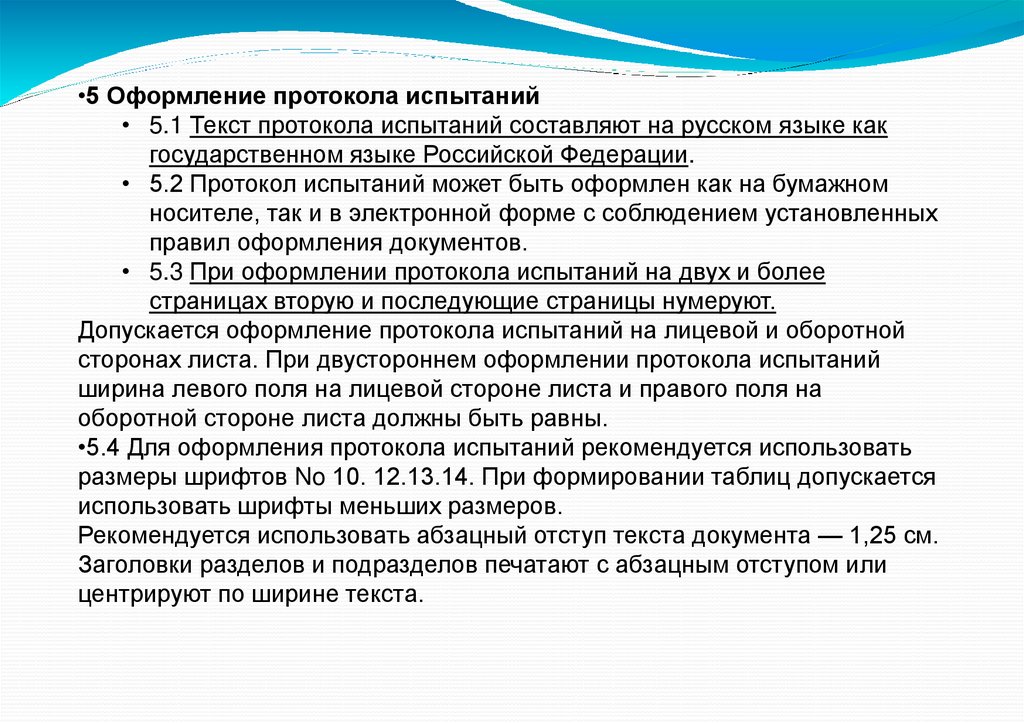 •5 Оформление протокола испытаний

• 5.1 Текст протокола испытаний составляют на русском языке как государственном языке Российской Федерации.

• 5.2 Протокол испытаний может быть оформлен как на бумажном носителе, так и в электронной форме с соблюдением установленных правил оформления документов.

• 5.3 При оформлении протокола испытаний на двух и более страницах вторую и последующие страницы нумеруют.

Допускается оформление протокола испытаний на лицевой и оборотной сторонах листа. При двустороннем оформлении протокола испытаний ширина левого поля на лицевой стороне листа и правого поля на оборотной стороне листа должны быть равны.

•5.4 Для оформления протокола испытаний рекомендуется использовать размеры шрифтов No 10. 12.13.14. При формировании таблиц допускается использовать шрифты меньших размеров.

Рекомендуется использовать абзацный отступ текста документа — 1,25 см. Заголовки разделов и подразделов печатают с абзацным отступом или центрируют по ширине текста.